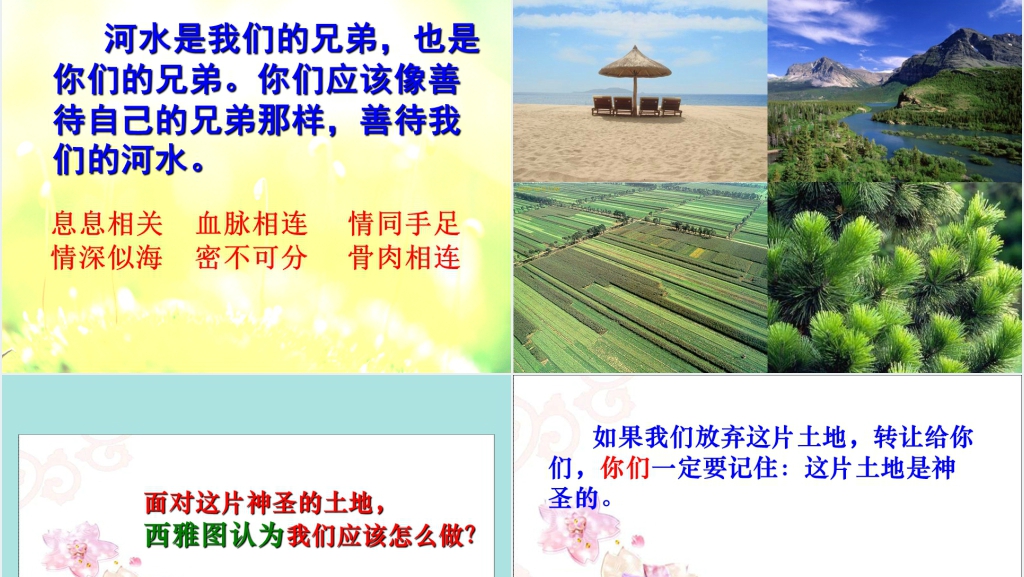 河水是我们的兄弟，也是你们的兄弟。你们应该像善待自己的兄弟那样，善待我们的河水。

息息相关　血脉相连　情同手足
情深似海　密不可分　骨肉相连

面对这片神圣的土地，
西雅图认为我们应该怎么做？

如果我们放弃这片土地，转让给你们，你们一定要记住：这片土地是神圣的。